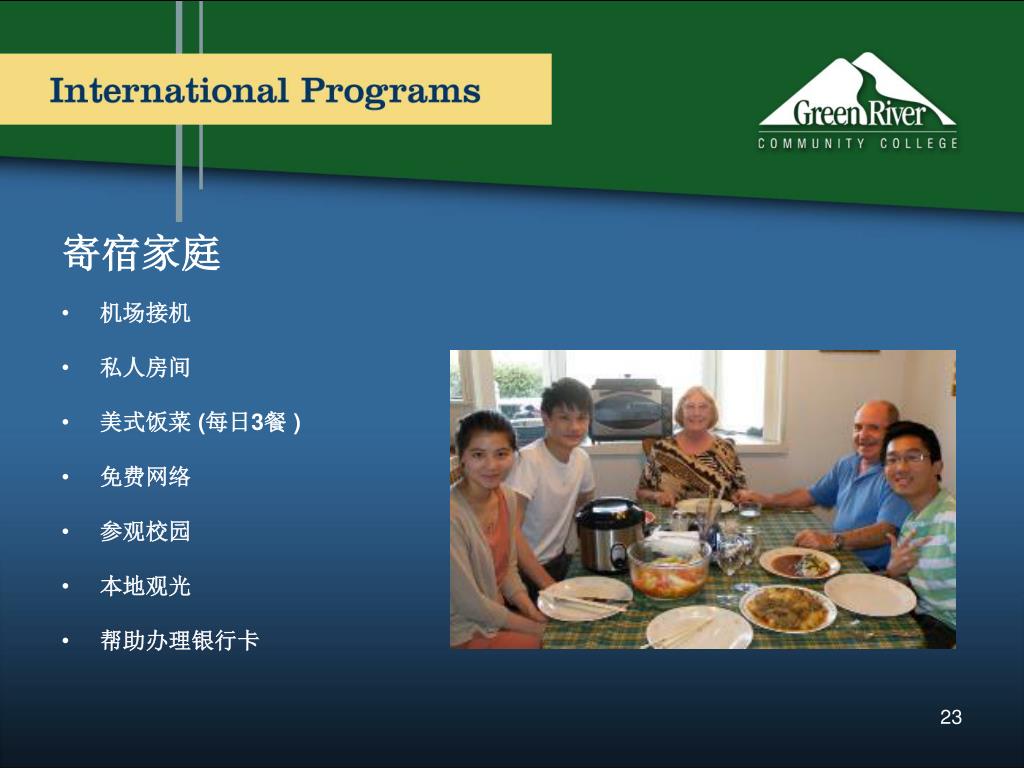 International Programs

Green River
COMMUNITY COLLEGE

寄宿家庭

• 机场接机
• 私人房间
• 美式饭菜 (每日3餐 )
• 免费网络
• 参观校园
• 本地观光
• 帮助办理银行卡

23